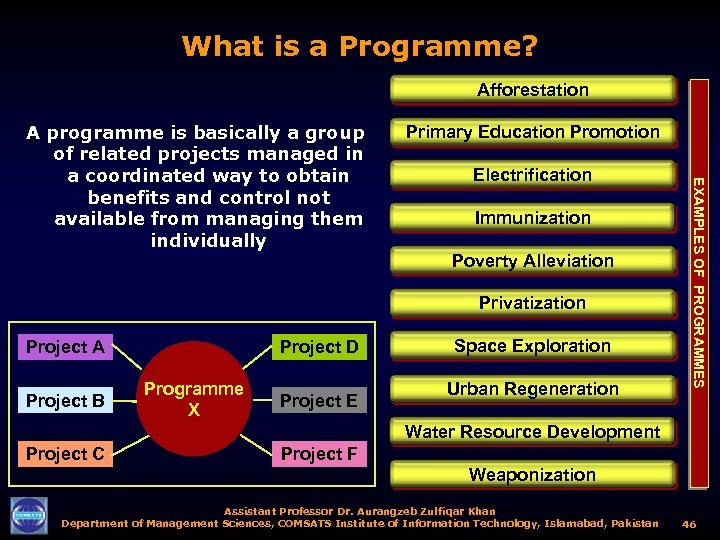 What is a Programme?

A programme is basically a group of related projects managed in a coordinated way to obtain benefits and control not available from managing them individually

Project A
Project B
Project C
Programme X
Project D
Project E
Project F

Afforestation
Primary Education Promotion
Electrification
Immunization
Poverty Alleviation
Privatization
Space Exploration
Urban Regeneration
Water Resource Development
Weaponization

EXAMPLES OF PROGRAMMES

COMSATS

Assistant Professor Dr. Aurangzeb Zulfiqar Khan
Department of Management Sciences, COMSATS Institute of Information Technology, Islamabad, Pakistan 46